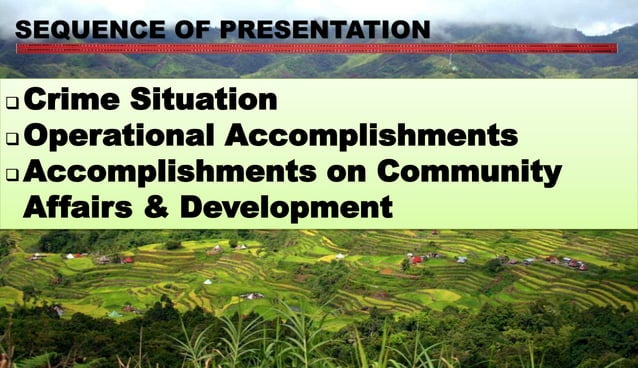 SEQUENCE OF PRESENTATION

❑ Crime Situation
❑ Operational Accomplishments
❑ Accomplishments on Community Affairs & Development